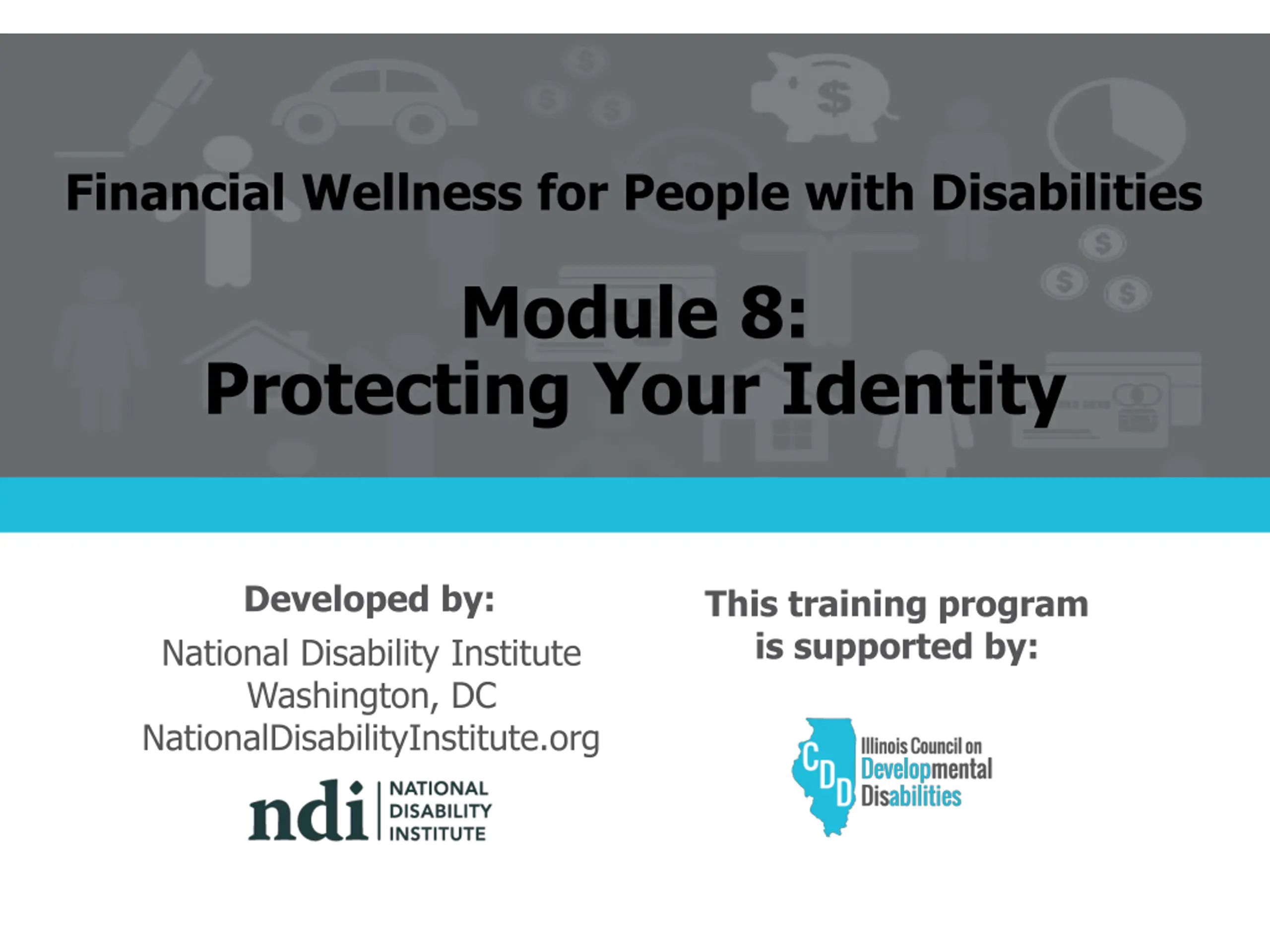 Financial Wellness for People with Disabilities

Module 8:
Protecting Your Identity

Developed by:
National Disability Institute
Washington, DC
NationalDisabilityInstitute.org

ndi NATIONAL DISABILITY INSTITUTE

This training program is supported by:

CDD Illinois Council on Developmental Disabilities